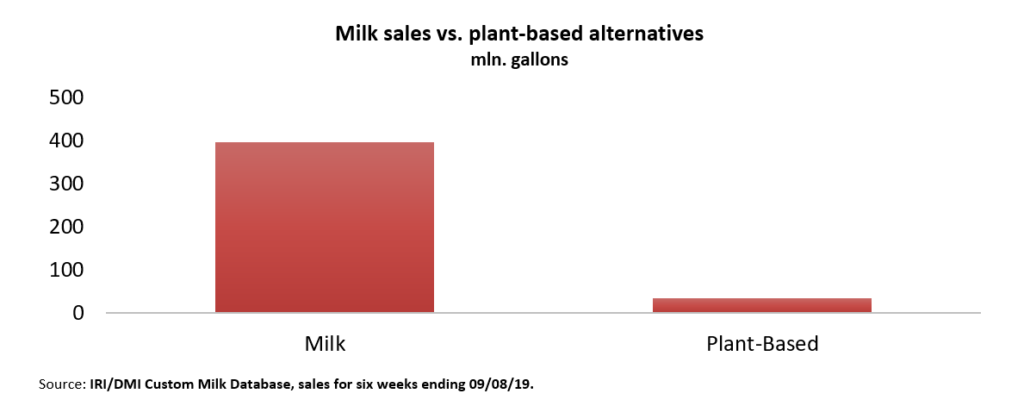 Milk sales vs. plant-based alternatives
mln. gallons

500
400
300
200
100
0

Milk
Plant-Based

Source: IRI/DMI Custom Milk Database, sales for six weeks ending 09/08/19.